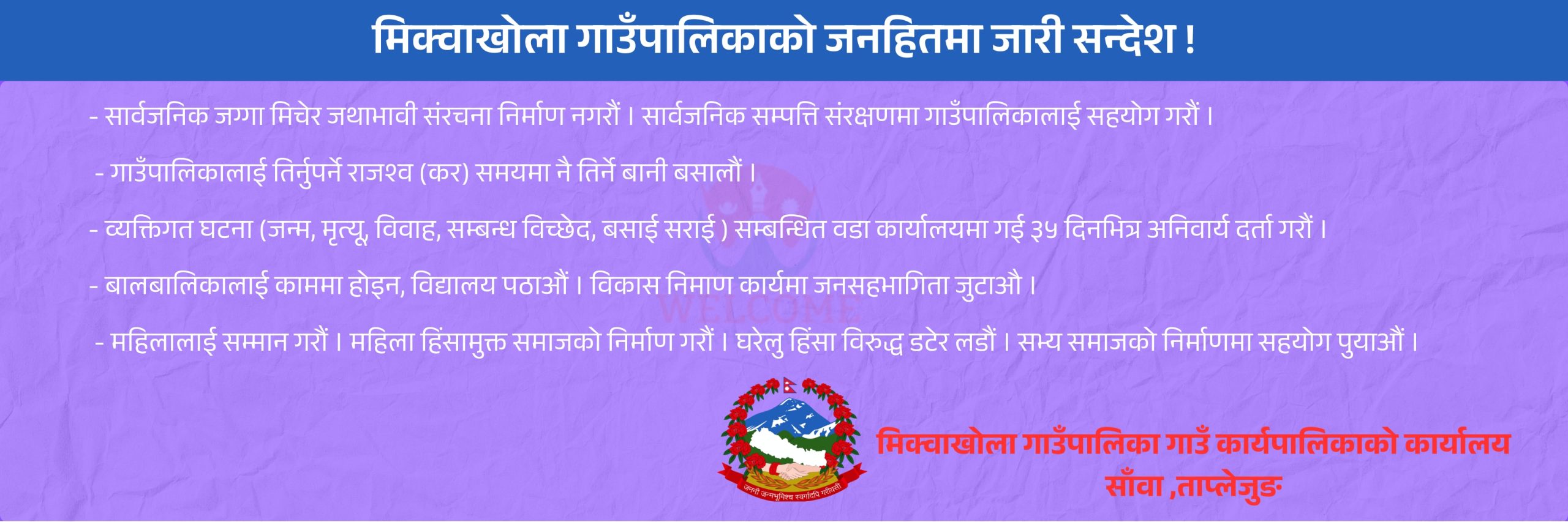 मिक्वाखोला गाउँपालिकाको जनहितमा जारी सन्देश !

- सार्वजनिक जग्गा मिचेर जथाभावी संरचना निर्माण नगरौं । सार्वजनिक सम्पत्ति संरक्षणमा गाउँपालिकालाई सहयोग गरौं ।

- गाउँपालिकालाई तिर्नुपर्ने राजश्व (कर) समयमा नै तिर्ने बानी बसालौं ।

- व्यक्तिगत घटना (जन्म, मृत्यू, विवाह, सम्बन्ध विच्छेद, बसाई सराई ) सम्बन्धित वडा कार्यालयमा गई ३५ दिनभित्र अनिवार्य दर्ता गरौं ।

- बालबालिकालाई काममा होइन, विद्यालय पठाऔं । विकास निमाण कार्यमा जनसहभागिता जुटाऔ ।

- महिलालाई सम्मान गरौं । महिला हिंसामुक्त समाजको निर्माण गरौं । घरेलु हिंसा विरुद्ध डटेर लडौं । सभ्य समाजको निर्माणमा सहयोग पुयाऔं ।

WELCOME

जननी जन्मभूमिश्च स्वर्गादपि गरीयसी

मिक्वाखोला गाउँपालिका गाउँ कार्यपालिकाको कार्यालय
साँवा ,ताप्लेजुङ